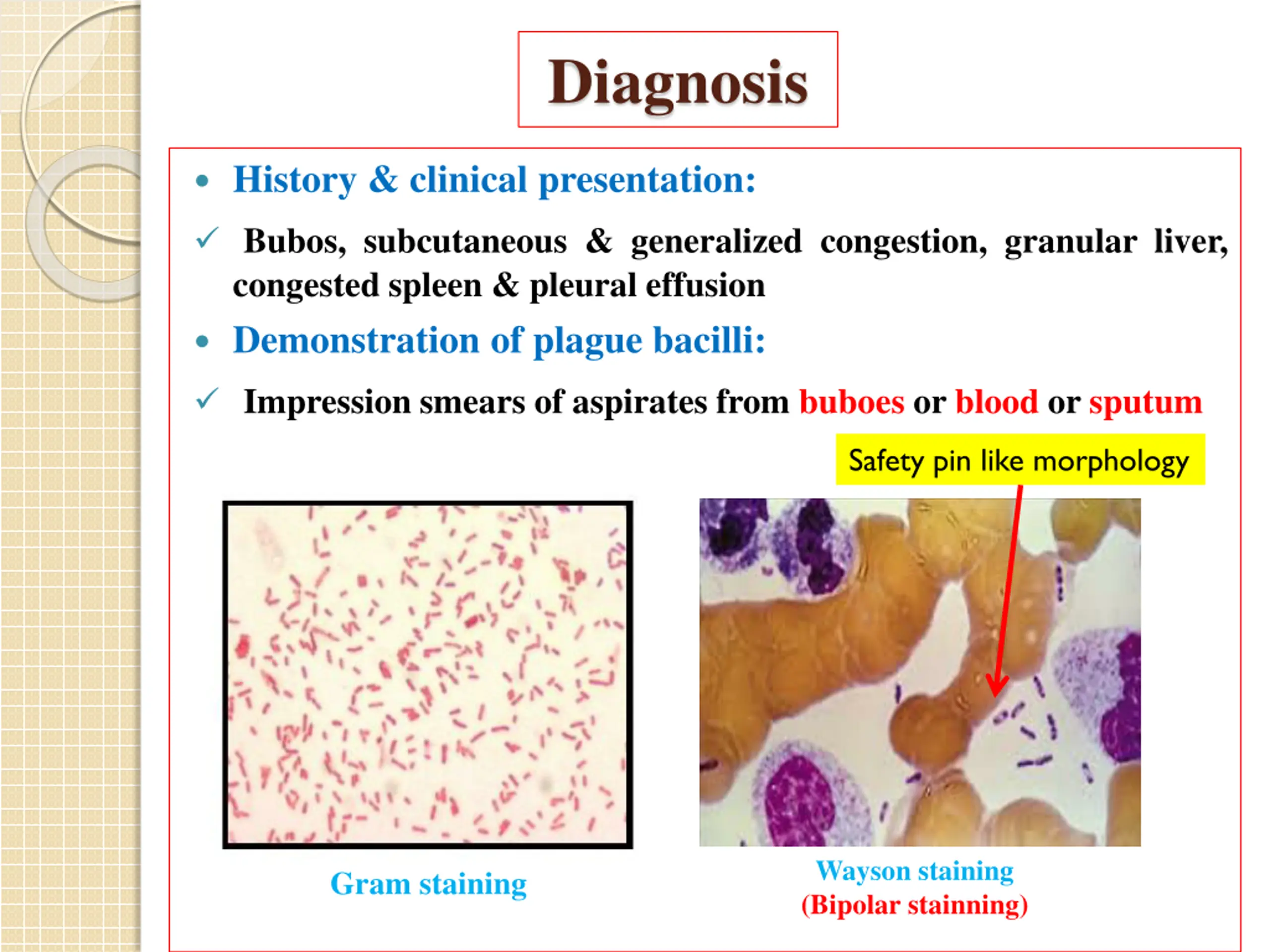 Diagnosis

• History & clinical presentation:

✓ Bubos, subcutaneous & generalized congestion, granular liver, congested spleen & pleural effusion

• Demonstration of plague bacilli:

✓ Impression smears of aspirates from buboes or blood or sputum

Safety pin like morphology

Gram staining

Wayson staining
(Bipolar stainning)